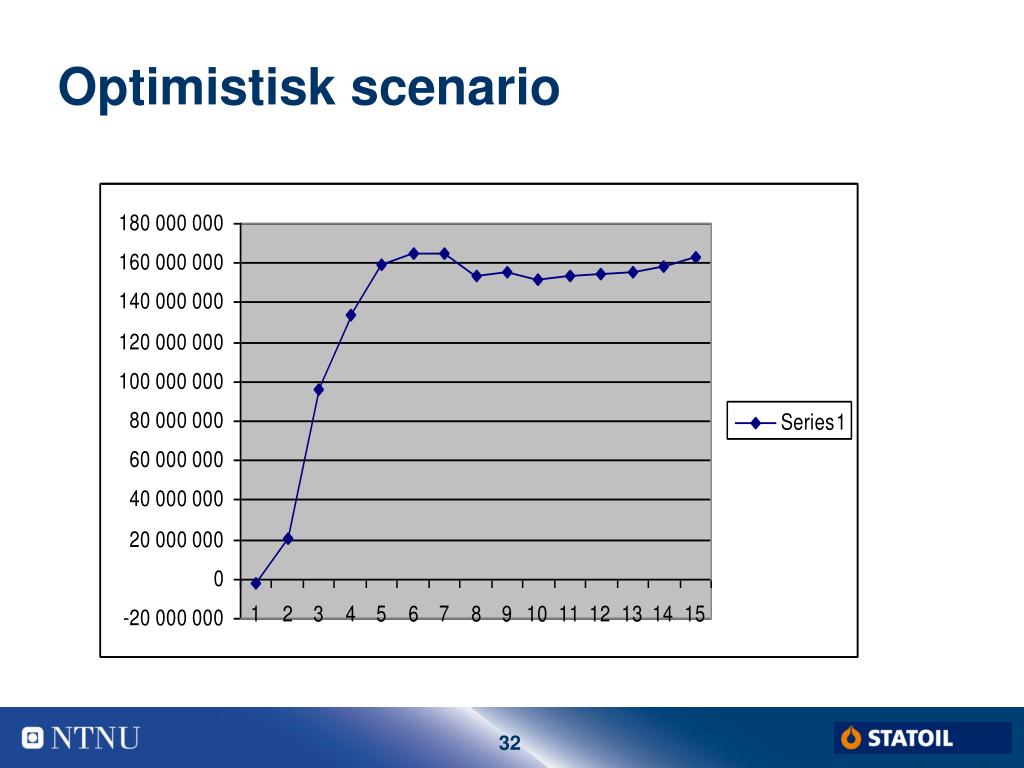 Optimistisk scenario

180 000 000
160 000 000
140 000 000
120 000 000
100 000 000
80 000 000
60 000 000
40 000 000
20 000 000
0
-20 000 000

1 2 3 4 5 6 7 8 9 10 11 12 13 14 15

Series1

NTNU

32

STATOIL